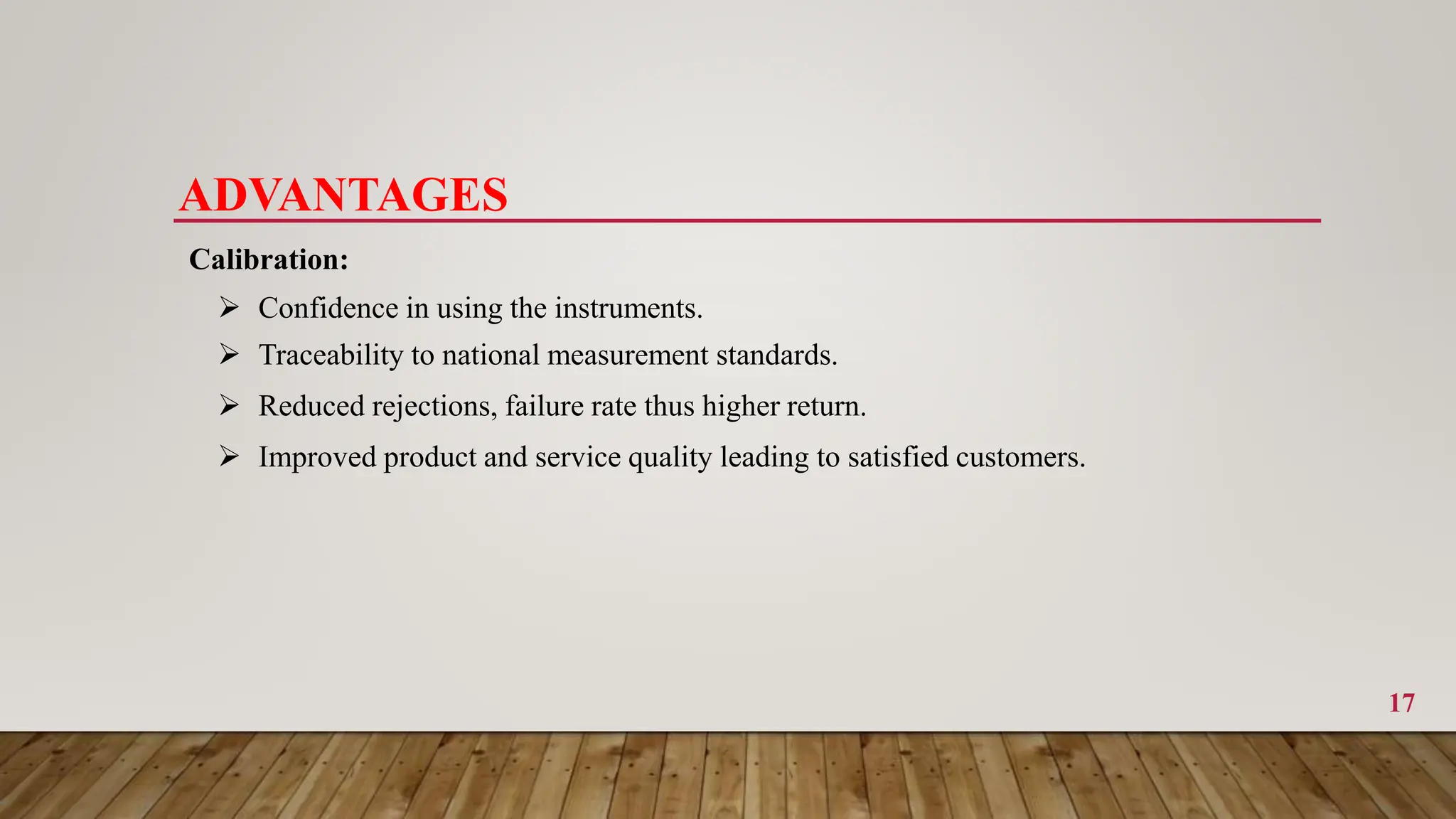 ADVANTAGES

Calibration:

➢ Confidence in using the instruments.
➢ Traceability to national measurement standards.
➢ Reduced rejections, failure rate thus higher return.
➢ Improved product and service quality leading to satisfied customers.

17